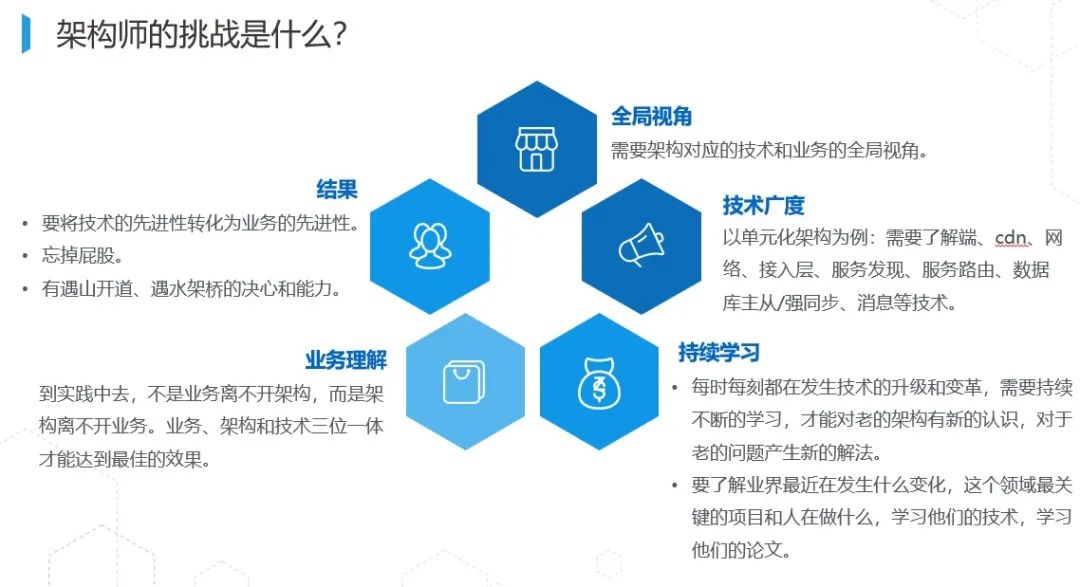 架构师的挑战是什么?

全局视角
需要架构对应的技术和业务的全局视角。

结果
• 要将技术的先进性转化为业务的先进性。
• 忘掉屁股。
• 有遇山开道、遇水架桥的决心和能力。

技术广度
以单元化架构为例：需要了解端、cdn、网络、接入层、服务发现、服务路由、数据库主从/强同步、消息等技术。

业务理解
到实践中去，不是业务离不开架构，而是架构离不开业务。业务、架构和技术三位一体才能达到最佳的效果。

持续学习
• 每时每刻都在发生技术的升级和变革，需要持续不断的学习，才能对老的架构有新的认识，对于老的问题产生新的解法。
• 要了解业界最近在发生什么变化，这个领域最关键的项目和人在做什么，学习他们的技术，学习他们的论文。